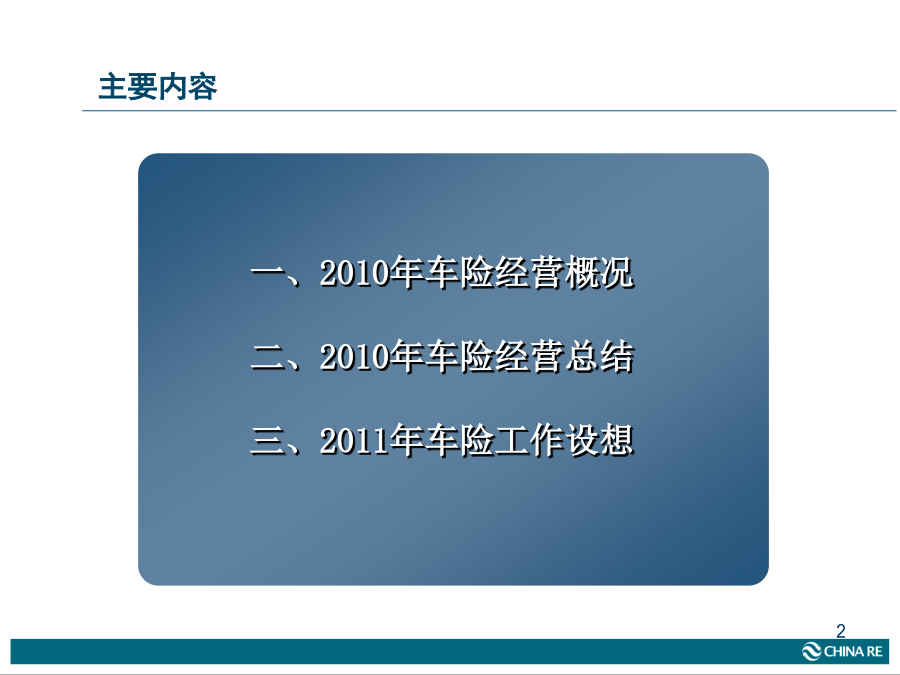 主要内容

一、2010年车险经营概况

二、2010年车险经营总结

三、2011年车险工作设想

2

CHINA RE